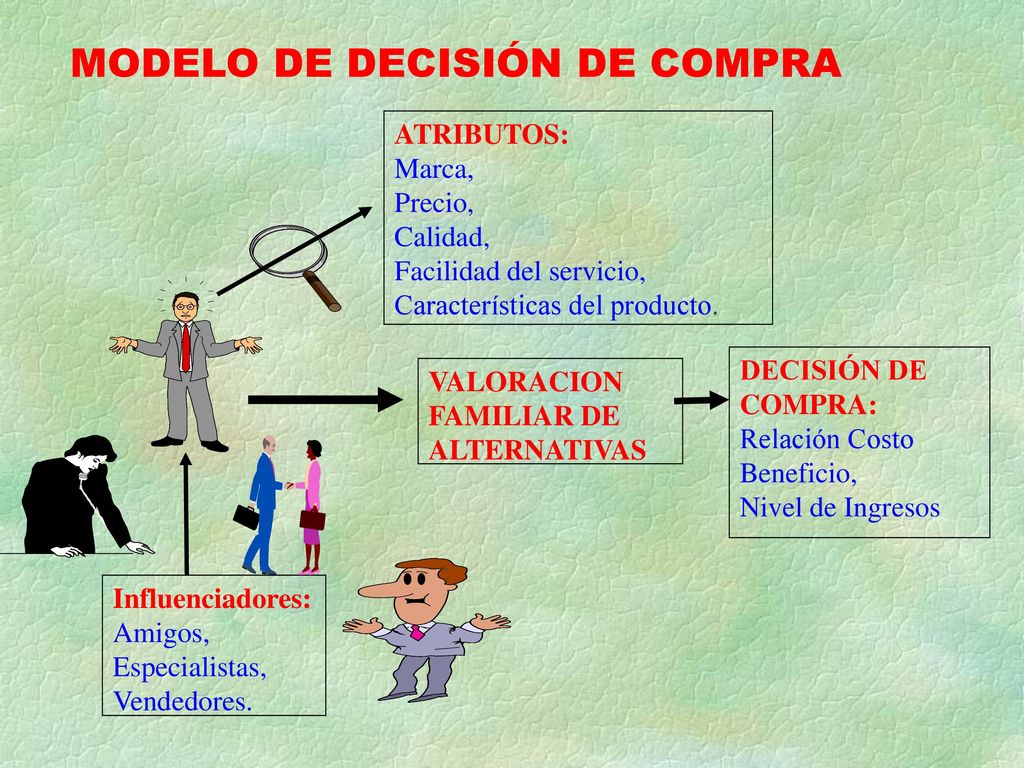 MODELO DE DECISIÓN DE COMPRA

ATRIBUTOS:
Marca,
Precio,
Calidad,
Facilidad del servicio,
Características del producto.

VALORACION FAMILIAR DE ALTERNATIVAS

DECISIÓN DE COMPRA:
Relación Costo Beneficio,
Nivel de Ingresos

Influenciadores:
Amigos,
Especialistas,
Vendedores.